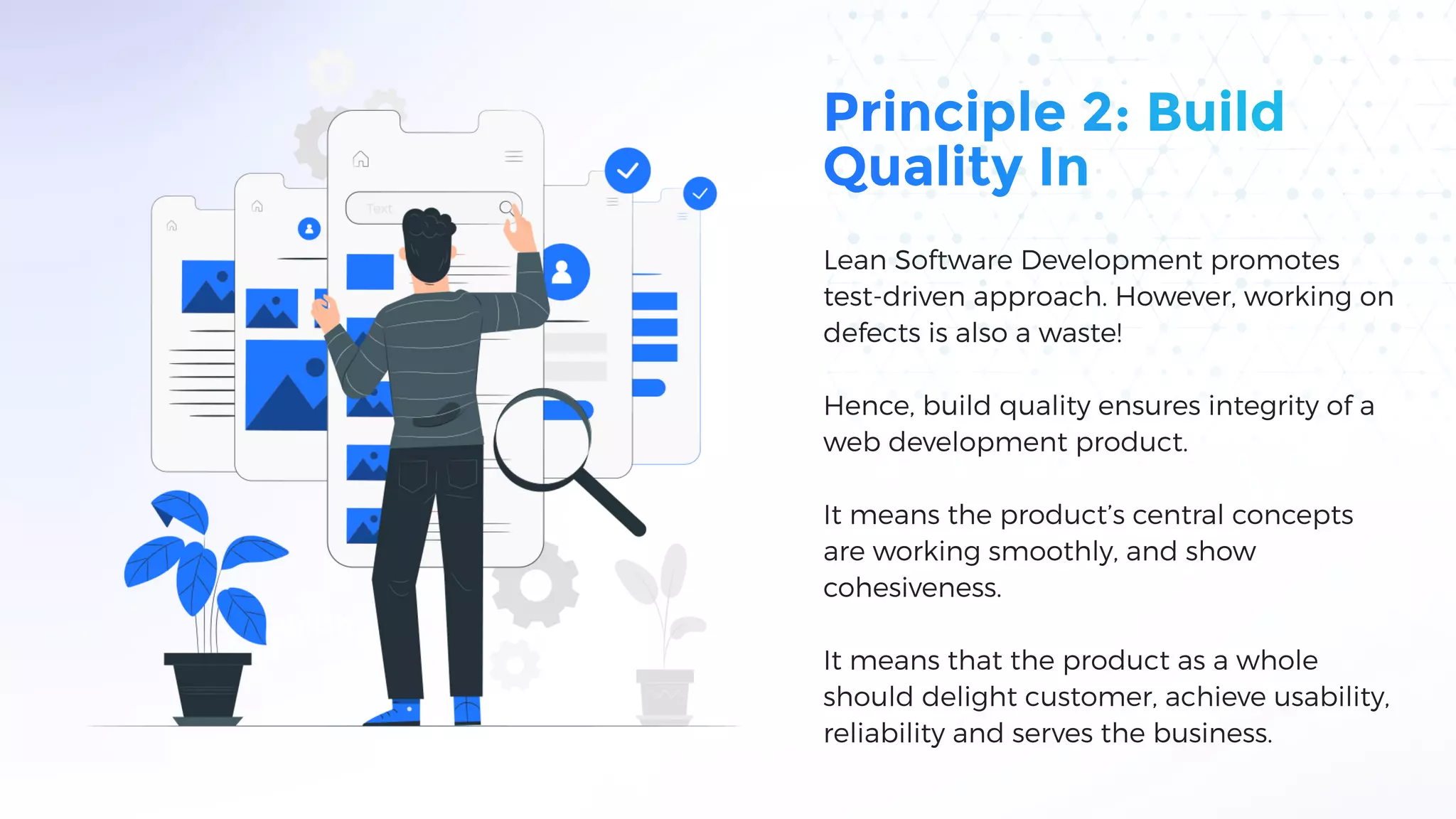 Text

Principle 2: Build Quality In

Lean Software Development promotes test-driven approach. However, working on defects is also a waste!

Hence, build quality ensures integrity of a web development product.

It means the product's central concepts are working smoothly, and show cohesiveness.

It means that the product as a whole should delight customer, achieve usability, reliability and serves the business.